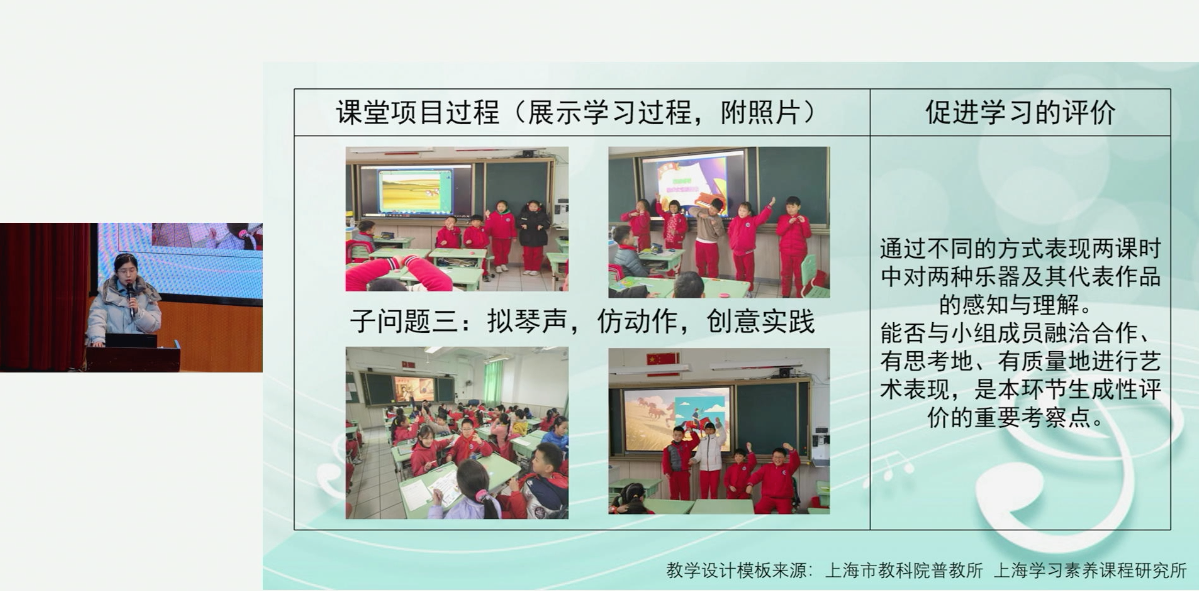 | 课堂项目过程（展示学习过程，附照片） | 促进学习的评价 |
|---|---|
| 子问题三：拟琴声，仿动作，创意实践 | 通过不同的方式表现两课时中对两种乐器及其代表作品的感知与理解。能否与小组成员融洽合作、有思考地、有质量地进行艺术表现，是本环节生成性评价的重要考察点。 |

教学设计模板来源：上海市教科院普教所 上海学习素养课程研究所